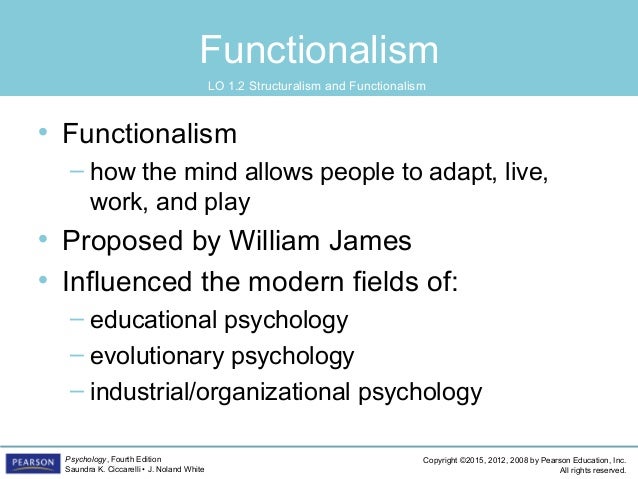 Functionalism

LO 1.2 Structuralism and Functionalism

• Functionalism
– how the mind allows people to adapt, live, work, and play
• Proposed by William James
• Influenced the modern fields of:
– educational psychology
– evolutionary psychology
– industrial/organizational psychology

PEARSON

Psychology, Fourth Edition
Saundra K. Ciccarelli • J. Noland White

Copyright ©2015, 2012, 2008 by Pearson Education, Inc.
All rights reserved.